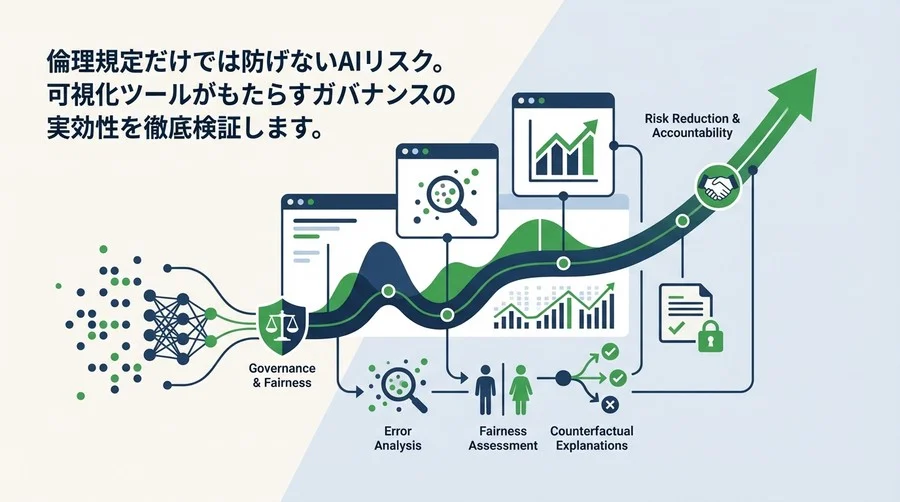 倫理規定だけでは防げないAIリスク。
可視化ツールがもたらすガバナンスの
実効性を徹底検証します。

Risk Reduction & Accountability

Governance & Fairness

Error Analysis

Fairness Assessment

Counterfactual Explanations